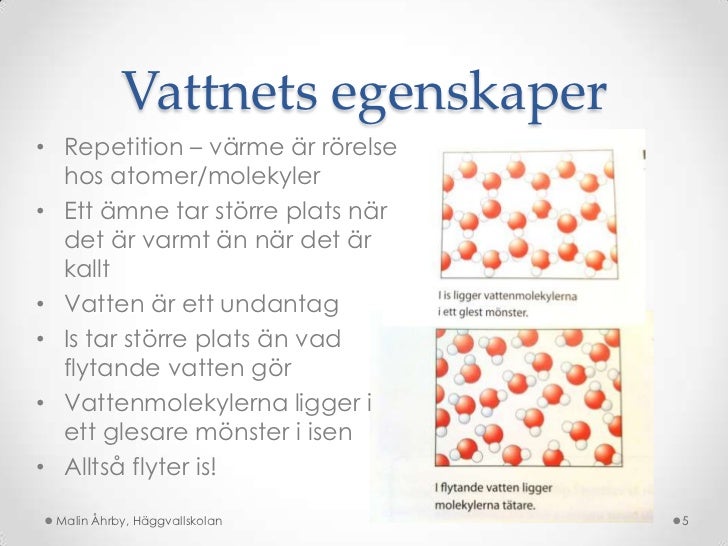 Vattnets egenskaper

• Repetition – värme är rörelse hos atomer/molekyler
• Ett ämne tar större plats när det är varmt än när det är kallt
• Vatten är ett undantag
• Is tar större plats än vad flytande vatten gör
• Vattenmolekylerna ligger i ett glesare mönster i isen
• Alltså flyter is!

I is ligger vattenmolekylerna i ett glest mönster.

I flytande vatten ligger molekylerna tätare.

Malin Åhrby, Häggvallskolan

5